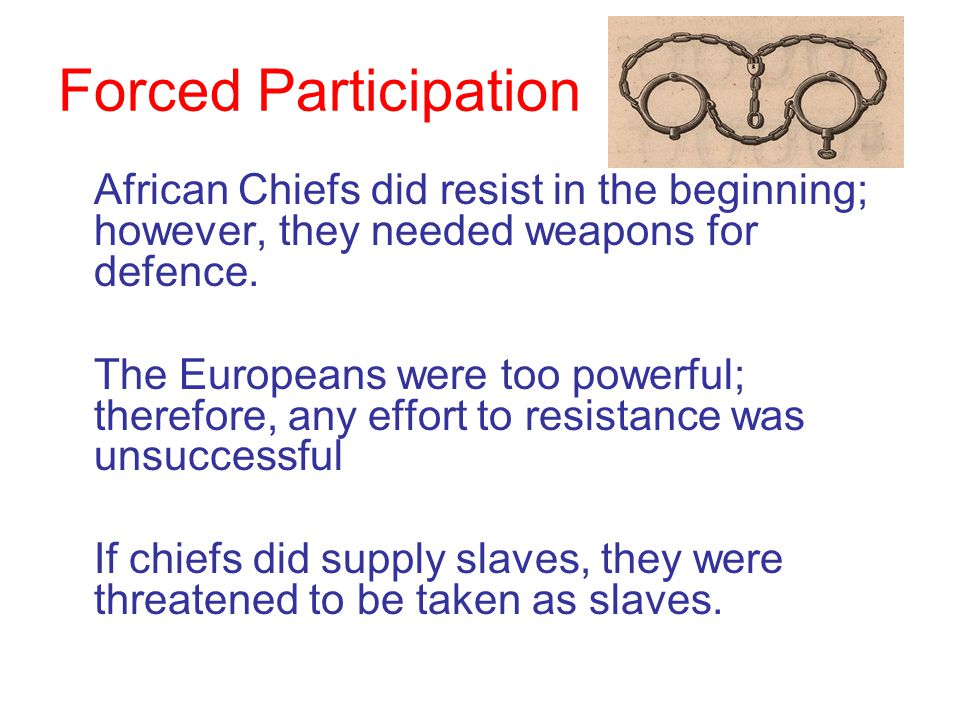 Forced Participation

African Chiefs did resist in the beginning; however, they needed weapons for defence.

The Europeans were too powerful; therefore, any effort to resistance was unsuccessful

If chiefs did supply slaves, they were threatened to be taken as slaves.